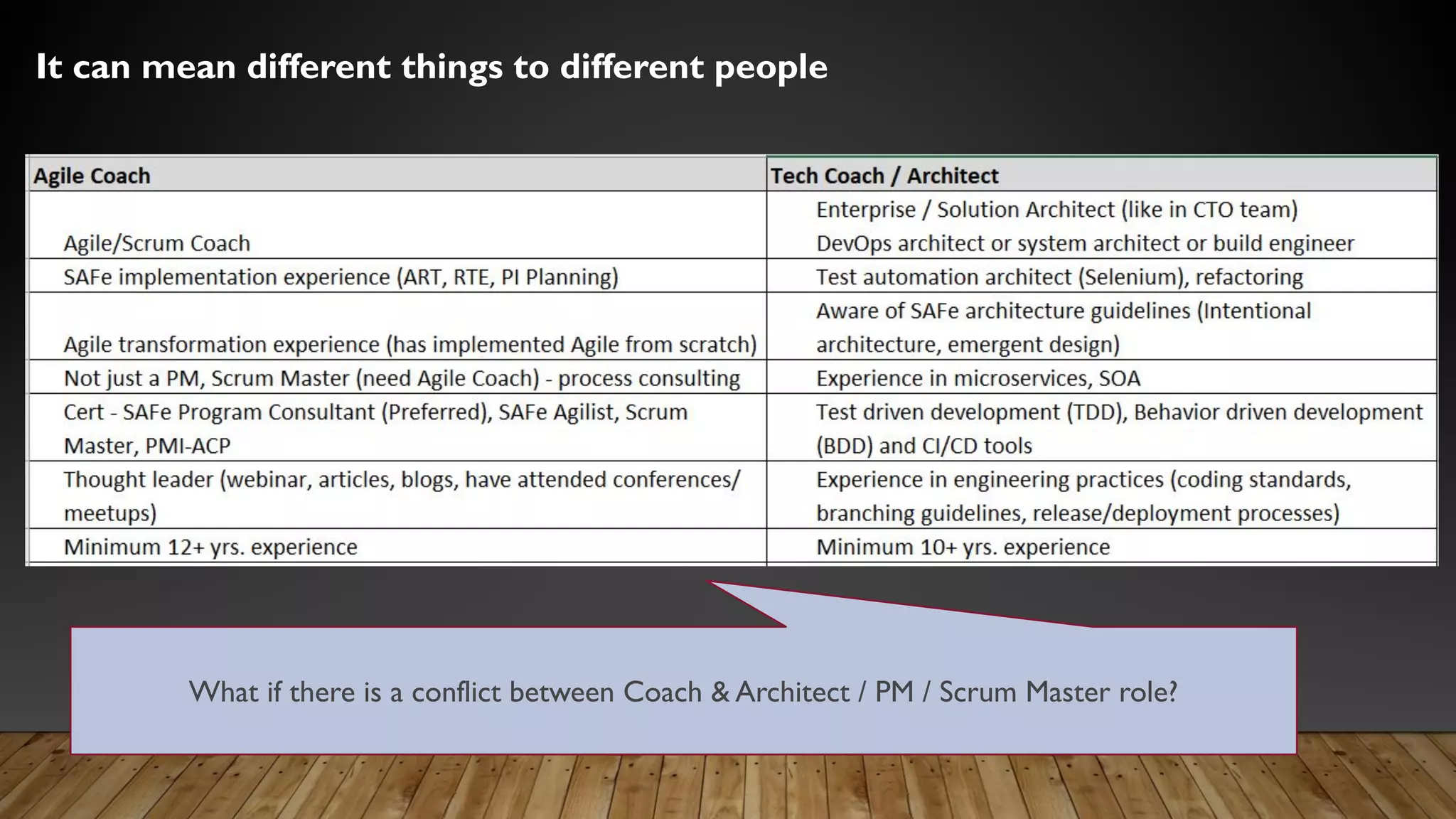 It can mean different things to different people

| Agile Coach | Tech Coach / Architect |
|---|---|
| Agile/Scrum Coach | Enterprise / Solution Architect (like in CTO team) DevOps architect or system architect or build engineer |
| SAFe implementation experience (ART, RTE, PI Planning) | Test automation architect (Selenium), refactoring |
| Agile transformation experience (has implemented Agile from scratch) | Aware of SAFe architecture guidelines (Intentional architecture, emergent design) |
| Not just a PM, Scrum Master (need Agile Coach) - process consulting | Experience in microservices, SOA |
| Cert - SAFe Program Consultant (Preferred), SAFe Agilist, Scrum Master, PMI-ACP | Test driven development (TDD), Behavior driven development (BDD) and CI/CD tools |
| Thought leader (webinar, articles, blogs, have attended conferences/ meetups) | Experience in engineering practices (coding standards, branching guidelines, release/deployment processes) |
| Minimum 12+ yrs. experience | Minimum 10+ yrs. experience |

What if there is a conflict between Coach & Architect / PM / Scrum Master role?